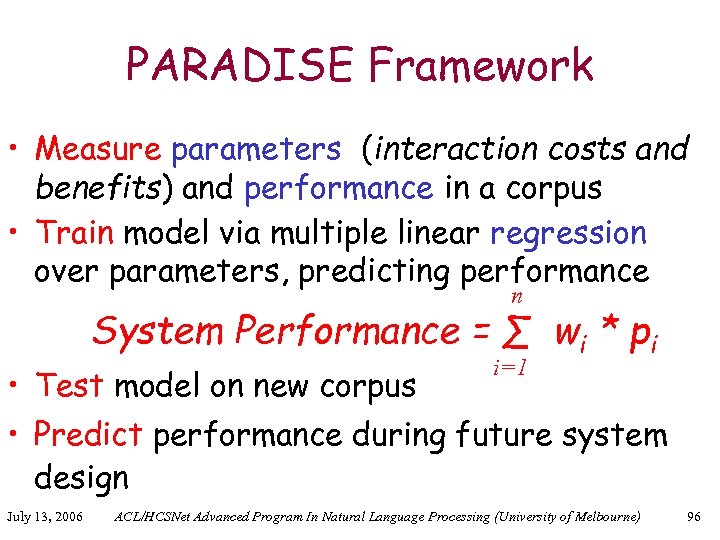 PARADISE Framework

• Measure parameters (interaction costs and benefits) and performance in a corpus

• Train model via multiple linear regression over parameters, predicting performance

$System\ Performance = \sum_{i=1}^{n} w_i * p_i$

• Test model on new corpus

• Predict performance during future system design

July 13, 2006 ACL/HCSNet Advanced Program In Natural Language Processing (University of Melbourne) 96